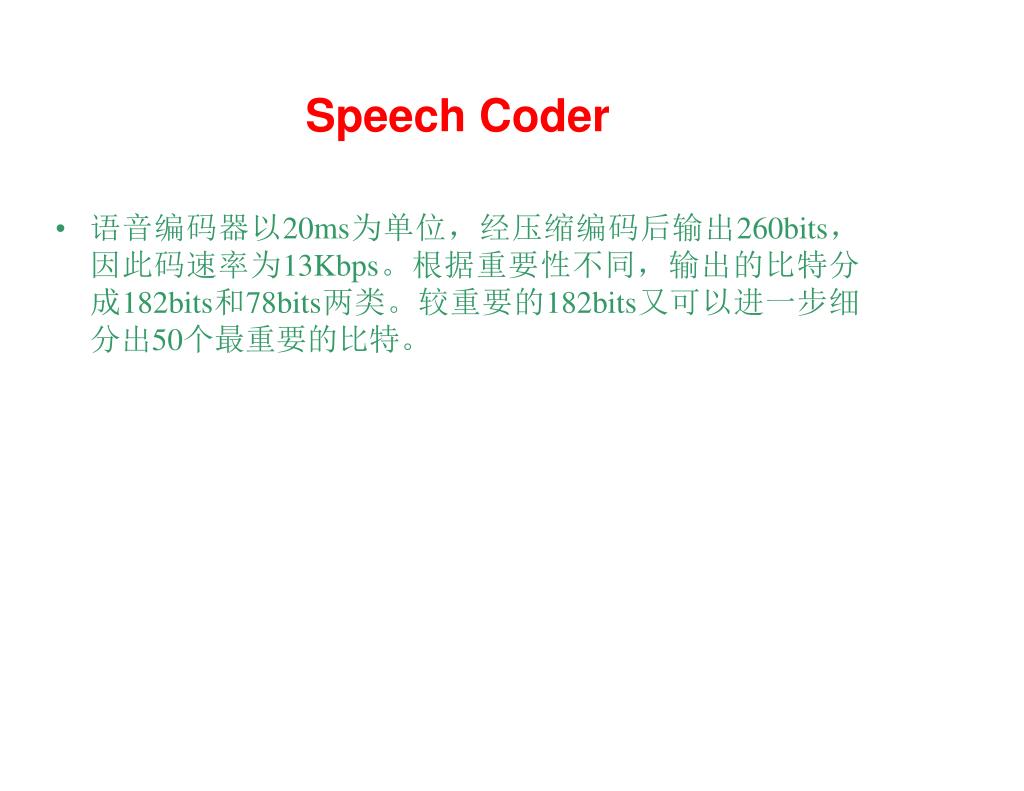 Speech Coder

• 语音编码器以20ms为单位，经压缩编码后输出260bits，因此码速率为13Kbps。根据重要性不同，输出的比特分成182bits和78bits两类。较重要的182bits又可以进一步细分出50个最重要的比特。